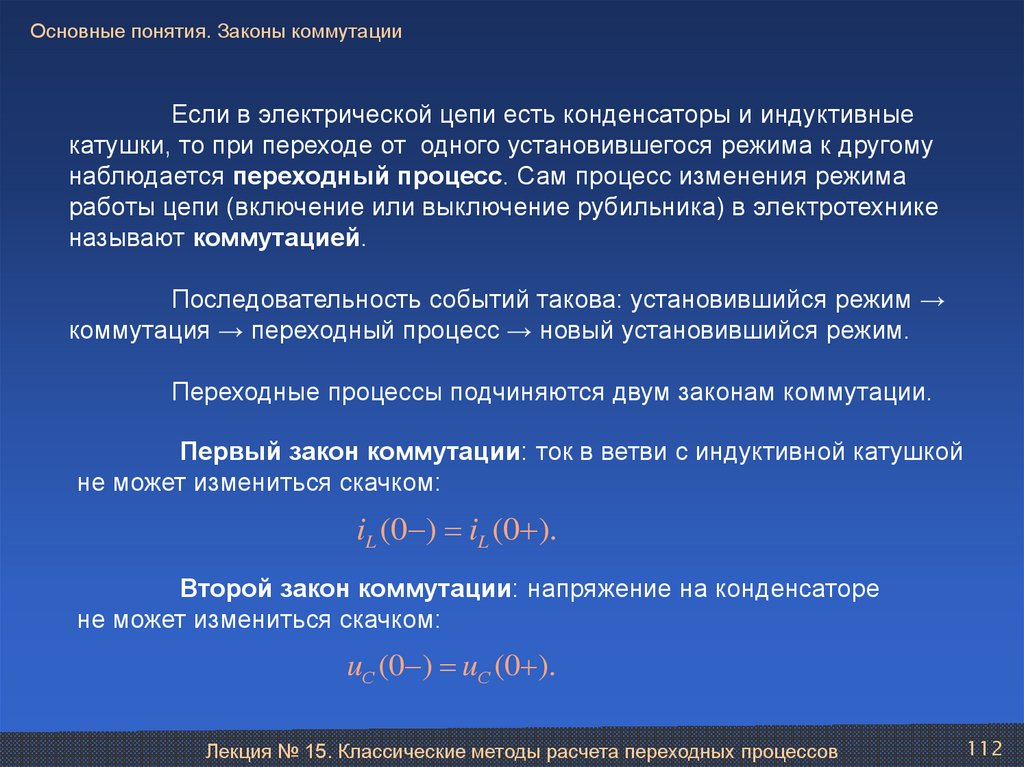 Основные понятия. Законы коммутации

Если в электрической цепи есть конденсаторы и индуктивные катушки, то при переходе от одного установившегося режима к другому наблюдается переходный процесс. Сам процесс изменения режима работы цепи (включение или выключение рубильника) в электротехнике называют коммутацией.

Последовательность событий такова: установившийся режим → коммутация → переходный процесс → новый установившийся режим.

Переходные процессы подчиняются двум законам коммутации.

Первый закон коммутации: ток в ветви с индуктивной катушкой не может измениться скачком:

$i_L(0-) = i_L(0+).$

Второй закон коммутации: напряжение на конденсаторе не может измениться скачком:

$u_C(0-) = u_C(0+).$

Лекция № 15. Классические методы расчета переходных процессов

112